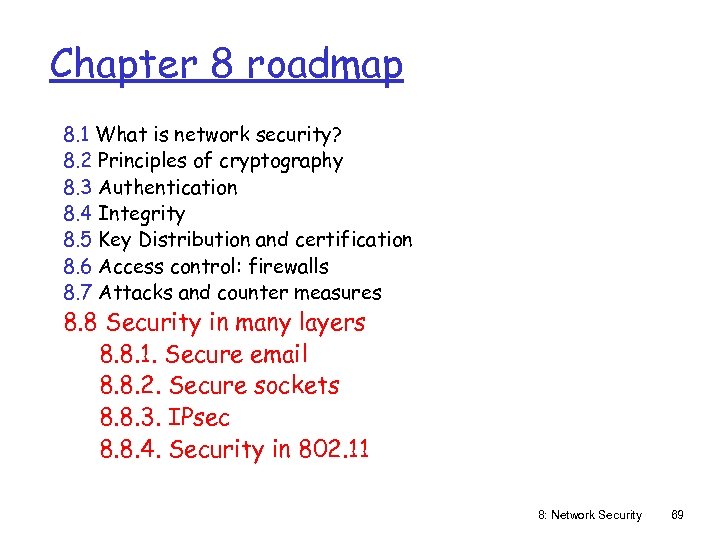 Chapter 8 roadmap

8.1 What is network security?
8.2 Principles of cryptography
8.3 Authentication
8.4 Integrity
8.5 Key Distribution and certification
8.6 Access control: firewalls
8.7 Attacks and counter measures
8.8 Security in many layers
8.8.1. Secure email
8.8.2. Secure sockets
8.8.3. IPsec
8.8.4. Security in 802.11

8: Network Security 69